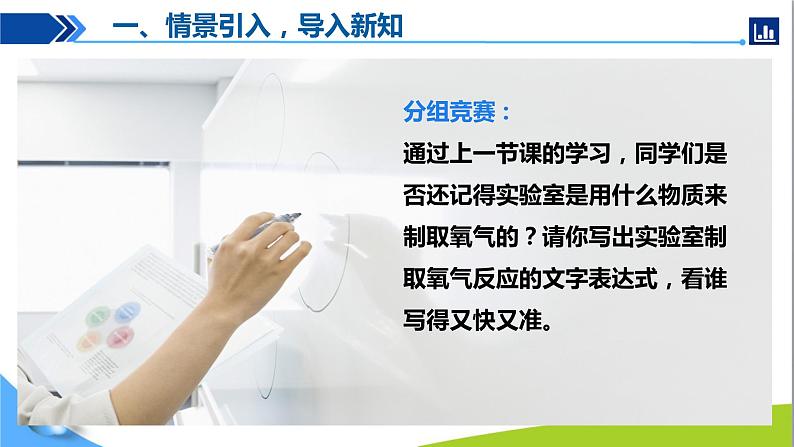 一、情景引入，导入新知

分组竞赛：

通过上一节课的学习，同学们是否还记得实验室是用什么物质来制取氧气的？请你写出实验室制取氧气反应的文字表达式，看谁写得又快又准。